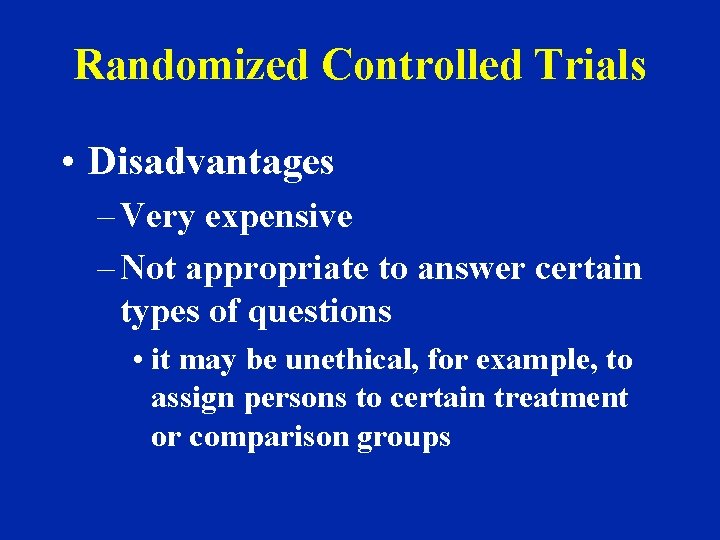 Randomized Controlled Trials

• Disadvantages

– Very expensive

– Not appropriate to answer certain types of questions

• it may be unethical, for example, to assign persons to certain treatment or comparison groups